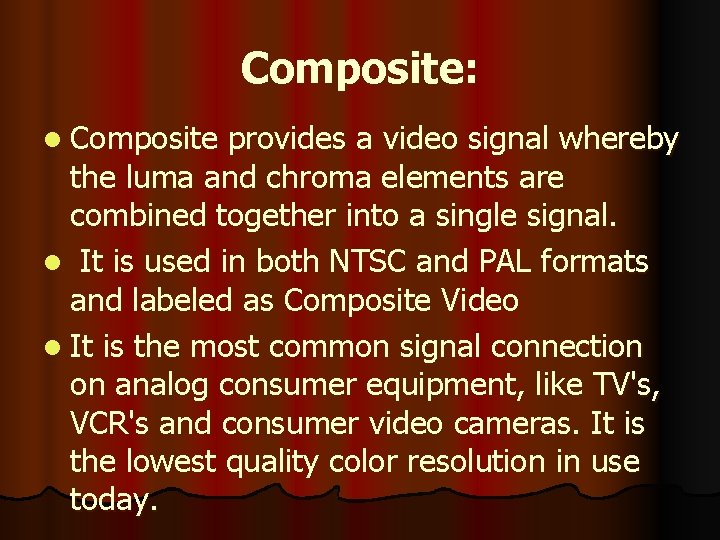 Composite:

- Composite provides a video signal whereby the luma and chroma elements are combined together into a single signal.
- It is used in both NTSC and PAL formats and labeled as Composite Video
- It is the most common signal connection on analog consumer equipment, like TV's, VCR's and consumer video cameras. It is the lowest quality color resolution in use today.